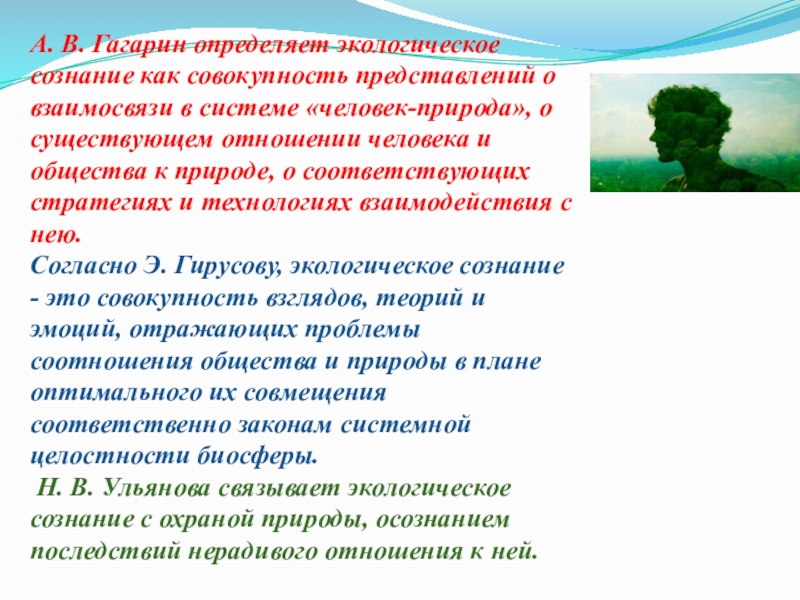 А. В. Гагарин определяет экологическое сознание как совокупность представлений о взаимосвязи в системе «человек-природа», о существующем отношении человека и общества к природе, о соответствующих стратегиях и технологиях взаимодействия с нею.

Согласно Э. Гирусову, экологическое сознание - это совокупность взглядов, теорий и эмоций, отражающих проблемы соотношения общества и природы в плане оптимального их совмещения соответственно законам системной целостности биосферы.

Н. В. Ульянова связывает экологическое сознание с охраной природы, осознанием последствий нерадивого отношения к ней.